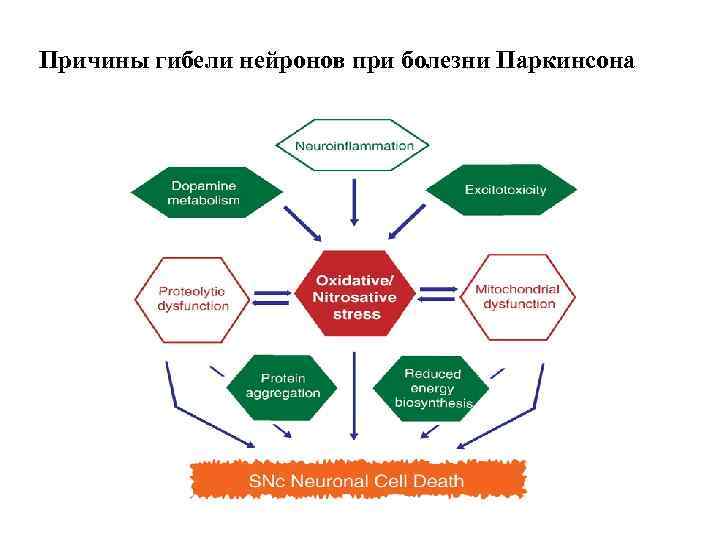 Причины гибели нейронов при болезни Паркинсона

Neuroinflammation

Dopamine metabolism

Excitotoxicity

Proteolytic dysfunction

Oxidative/ Nitrosative stress

Mitochondrial dysfunction

Protein aggregation

Reduced energy biosynthesis

SNc Neuronal Cell Death